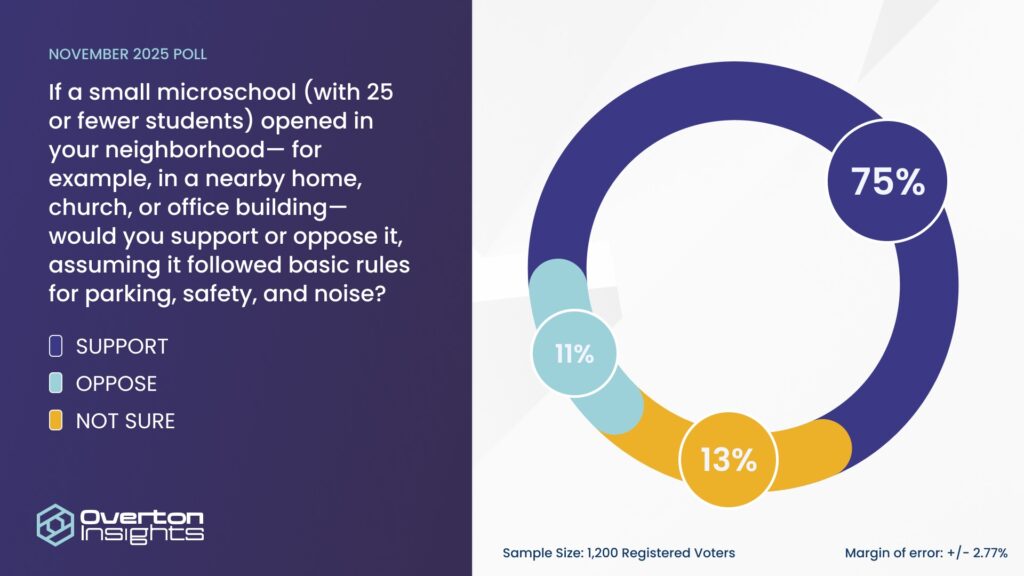 NOVEMBER 2025 POLL

If a small microschool (with 25 or fewer students) opened in your neighborhood— for example, in a nearby home, church, or office building— would you support or oppose it, assuming it followed basic rules for parking, safety, and noise?

SUPPORT

OPPOSE

NOT SURE

Overton Insights

75%

11%

13%

Sample Size: 1,200 Registered Voters

Margin of error: +/- 2.77%